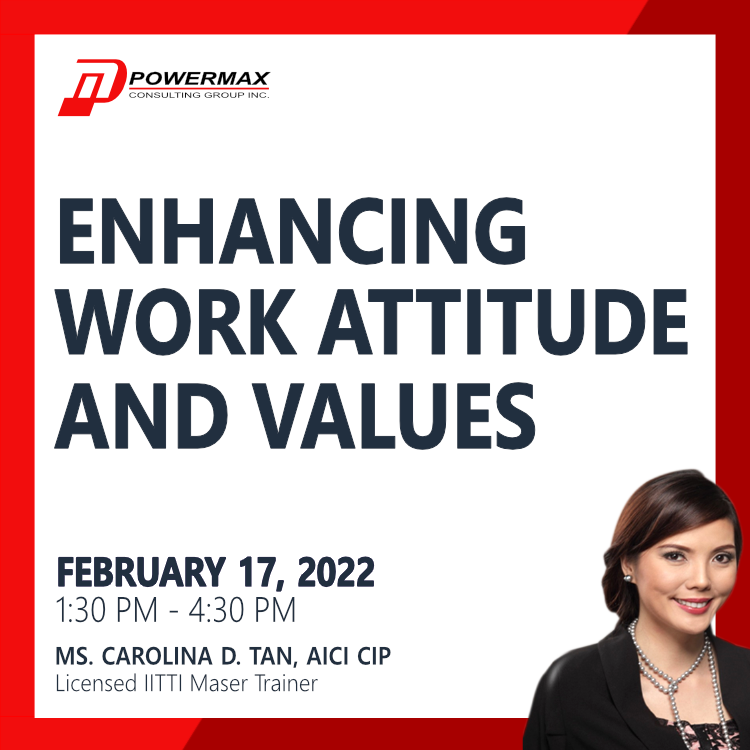 POWERMAX
CONSULTING GROUP INC.

ENHANCING WORK ATTITUDE AND VALUES

FEBRUARY 17, 2022
1:30 PM - 4:30 PM

MS. CAROLINA D. TAN, AICI CIP
Licensed IITTI Maser Trainer